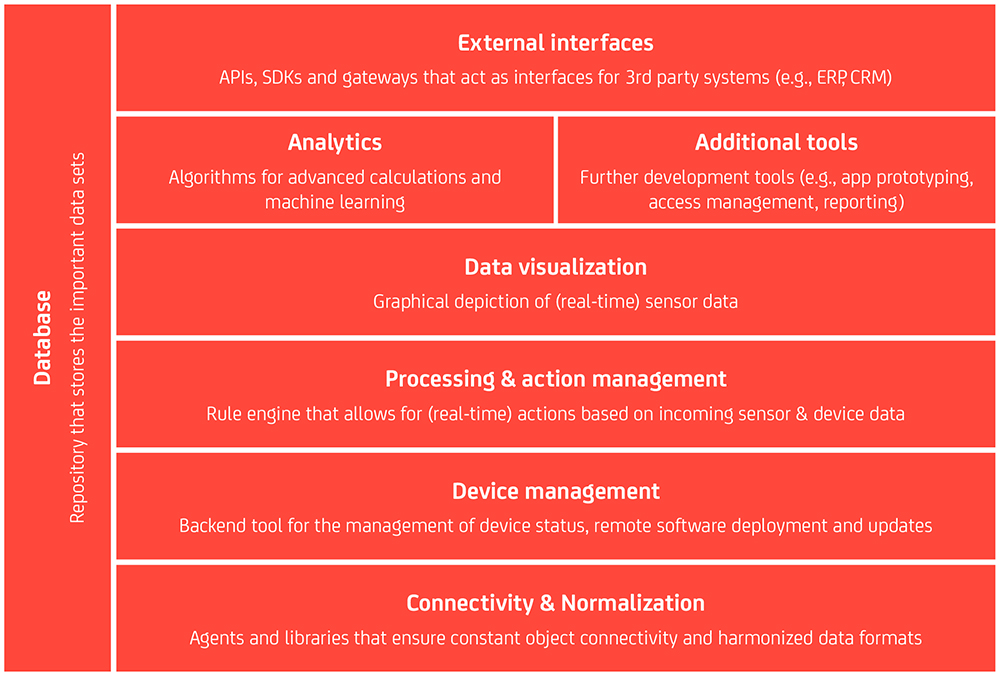 Database

Repository that stores the important data sets

External interfaces

APIs, SDKs and gateways that act as interfaces for 3rd party systems (e.g., ERP, CRM)

Analytics

Algorithms for advanced calculations and machine learning

Additional tools

Further development tools (e.g., app prototyping, access management, reporting)

Data visualization

Graphical depiction of (real-time) sensor data

Processing & action management

Rule engine that allows for (real-time) actions based on incoming sensor & device data

Device management

Backend tool for the management of device status, remote software deployment and updates

Connectivity & Normalization

Agents and libraries that ensure constant object connectivity and harmonized data formats